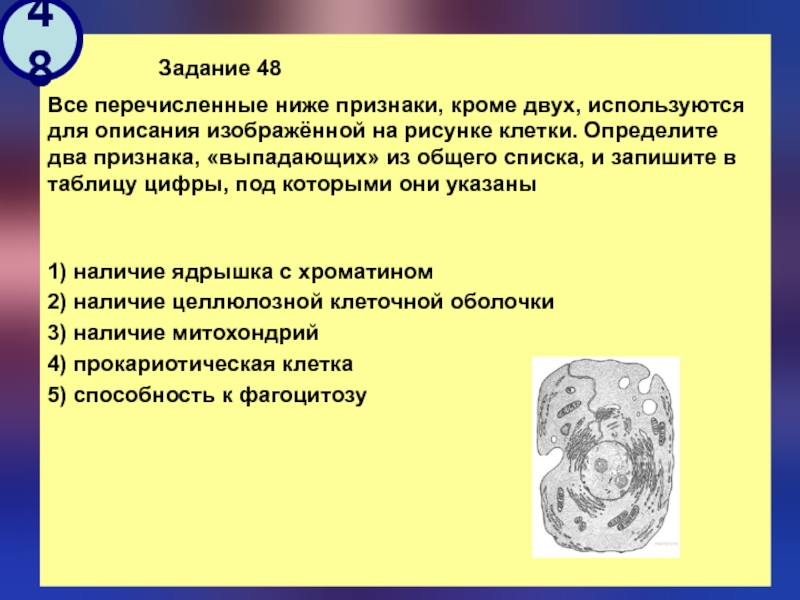 4
8

Задание 48

Все перечисленные ниже признаки, кроме двух, используются для описания изображённой на рисунке клетки. Определите два признака, «выпадающих» из общего списка, и запишите в таблицу цифры, под которыми они указаны

1) наличие ядрышка с хроматином
2) наличие целлюлозной клеточной оболочки
3) наличие митохондрий
4) прокариотическая клетка
5) способность к фагоцитозу